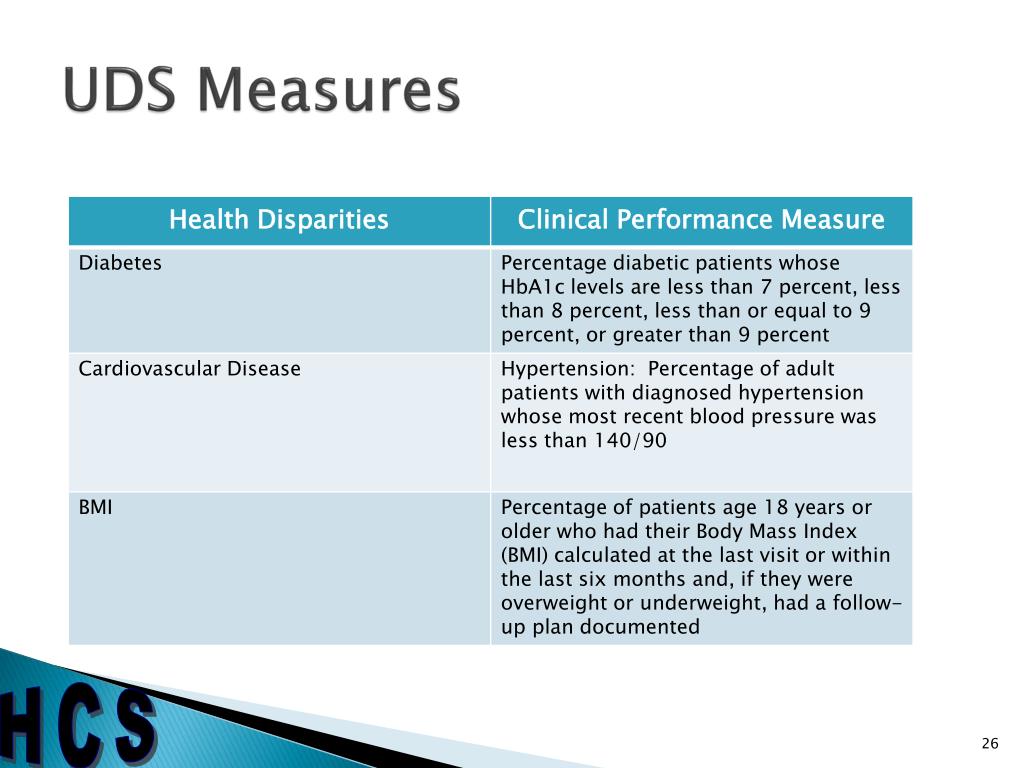 UDS Measures

| Health Disparities | Clinical Performance Measure |
|---|---|
| Diabetes | Percentage diabetic patients whose HbA1c levels are less than 7 percent, less than 8 percent, less than or equal to 9 percent, or greater than 9 percent |
| Cardiovascular Disease | Hypertension:  Percentage of adult patients with diagnosed hypertension whose most recent blood pressure was less than 140/90 |
| BMI | Percentage of patients age 18 years or older who had their Body Mass Index (BMI) calculated at the last visit or within the last six months and, if they were overweight or underweight, had a follow-up plan documented |

HCS

26